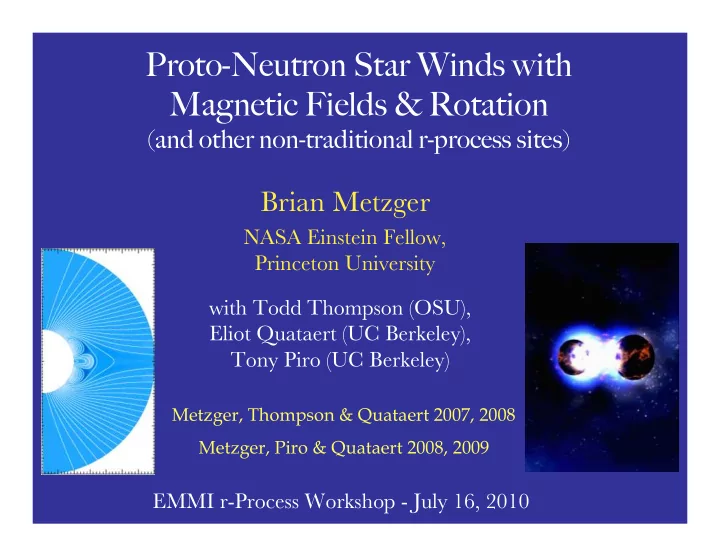 Proto-Neutron Star Winds with Magnetic Fields & Rotation
(and other non-traditional r-process sites)

Brian Metzger

NASA Einstein Fellow,
Princeton University

with Todd Thompson (OSU),
Eliot Quataert (UC Berkeley),
Tony Piro (UC Berkeley)

Metzger, Thompson & Quataert 2007, 2008

Metzger, Piro & Quataert 2008, 2009

EMMI r-Process Workshop - July 16, 2010